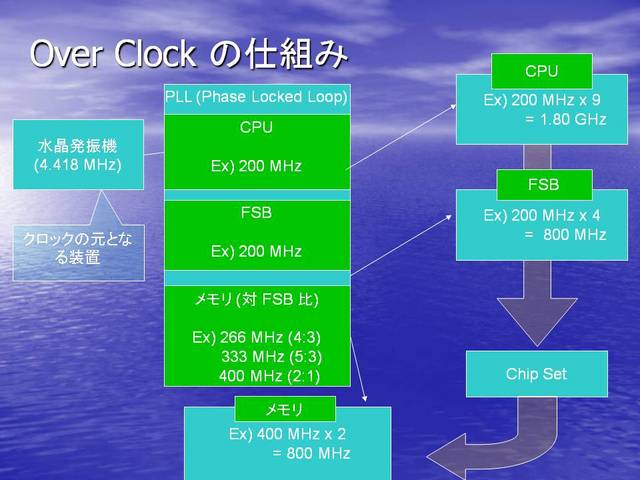 Over Clock の仕組み

水晶発振機
(4.418 MHz)

クロックの元となる装置

PLL (Phase Locked Loop)

CPU

Ex) 200 MHz

FSB

Ex) 200 MHz

メモリ (対 FSB 比)

Ex) 266 MHz (4:3)
333 MHz (5:3)
400 MHz (2:1)

CPU
Ex) 200 MHz x 9
= 1.80 GHz

FSB
Ex) 200 MHz x 4
= 800 MHz

Chip Set

メモリ
Ex) 400 MHz x 2
= 800 MHz